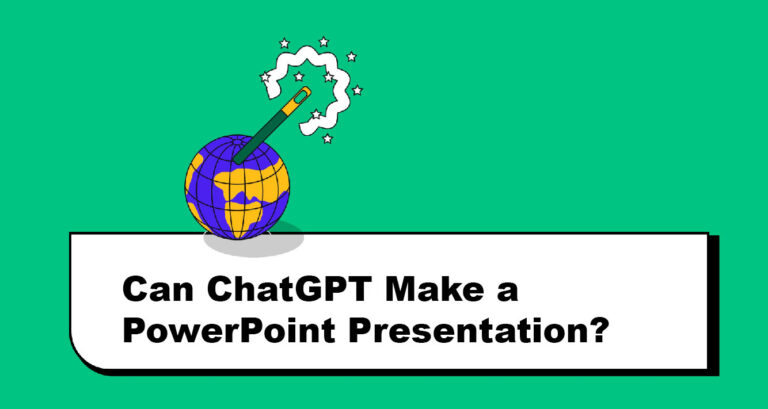 Can ChatGPT Make a PowerPoint Presentation?